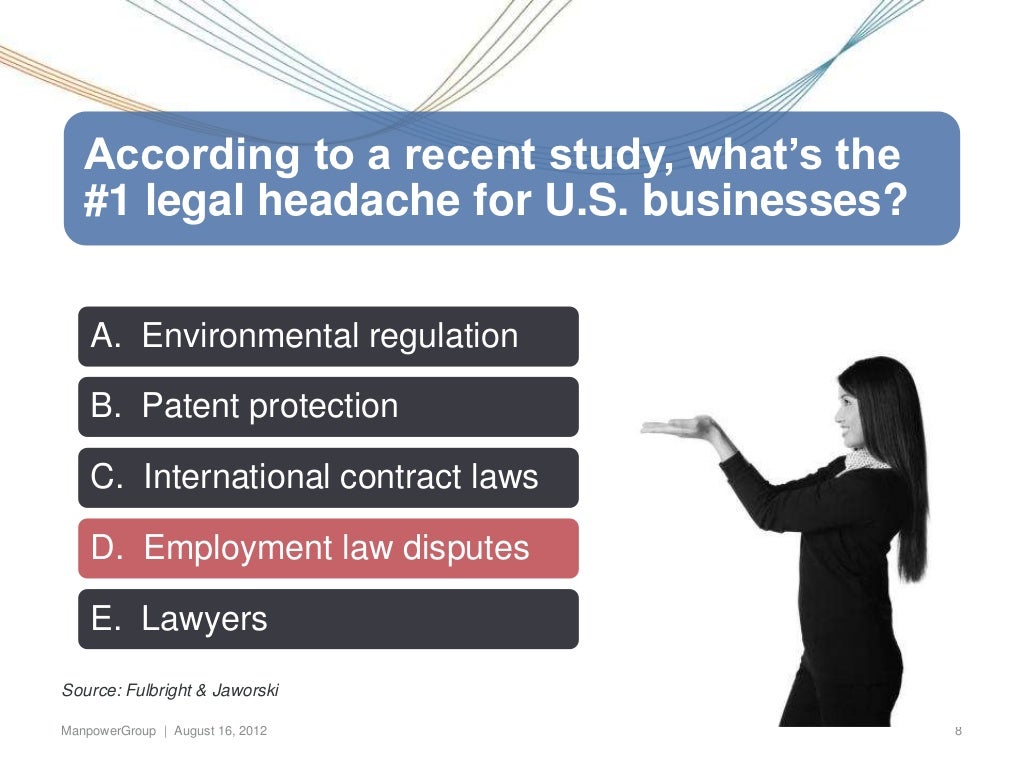 According to a recent study, what's the #1 legal headache for U.S. businesses?

A. Environmental regulation

B. Patent protection

C. International contract laws

D. Employment law disputes

E. Lawyers

Source: Fulbright & Jaworski

ManpowerGroup | August 16, 2012

8